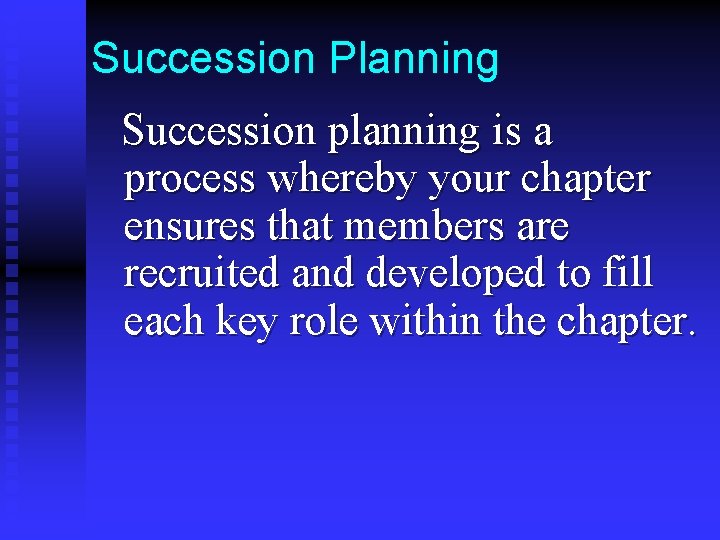 Succession Planning

Succession planning is a process whereby your chapter ensures that members are recruited and developed to fill each key role within the chapter.